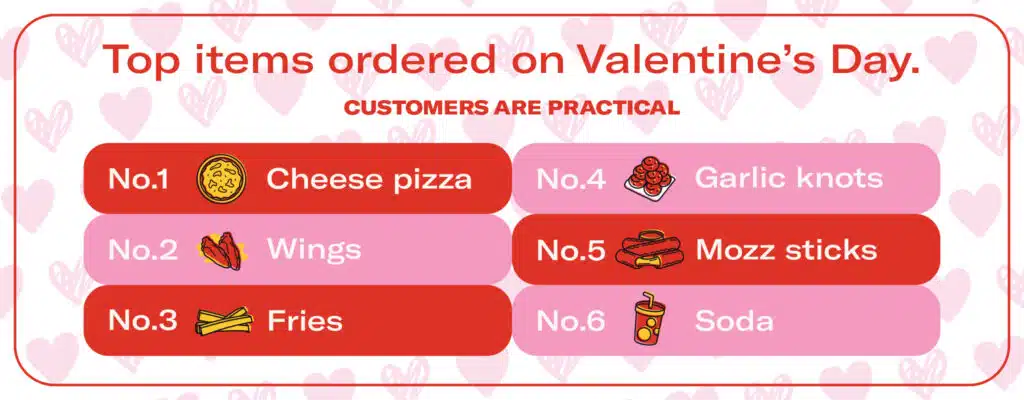 Top items ordered on Valentine's Day.

CUSTOMERS ARE PRACTICAL

No.1 Cheese pizza

No.2 Wings

No.3 Fries

No.4 Garlic knots

No.5 Mozz sticks

No.6 Soda